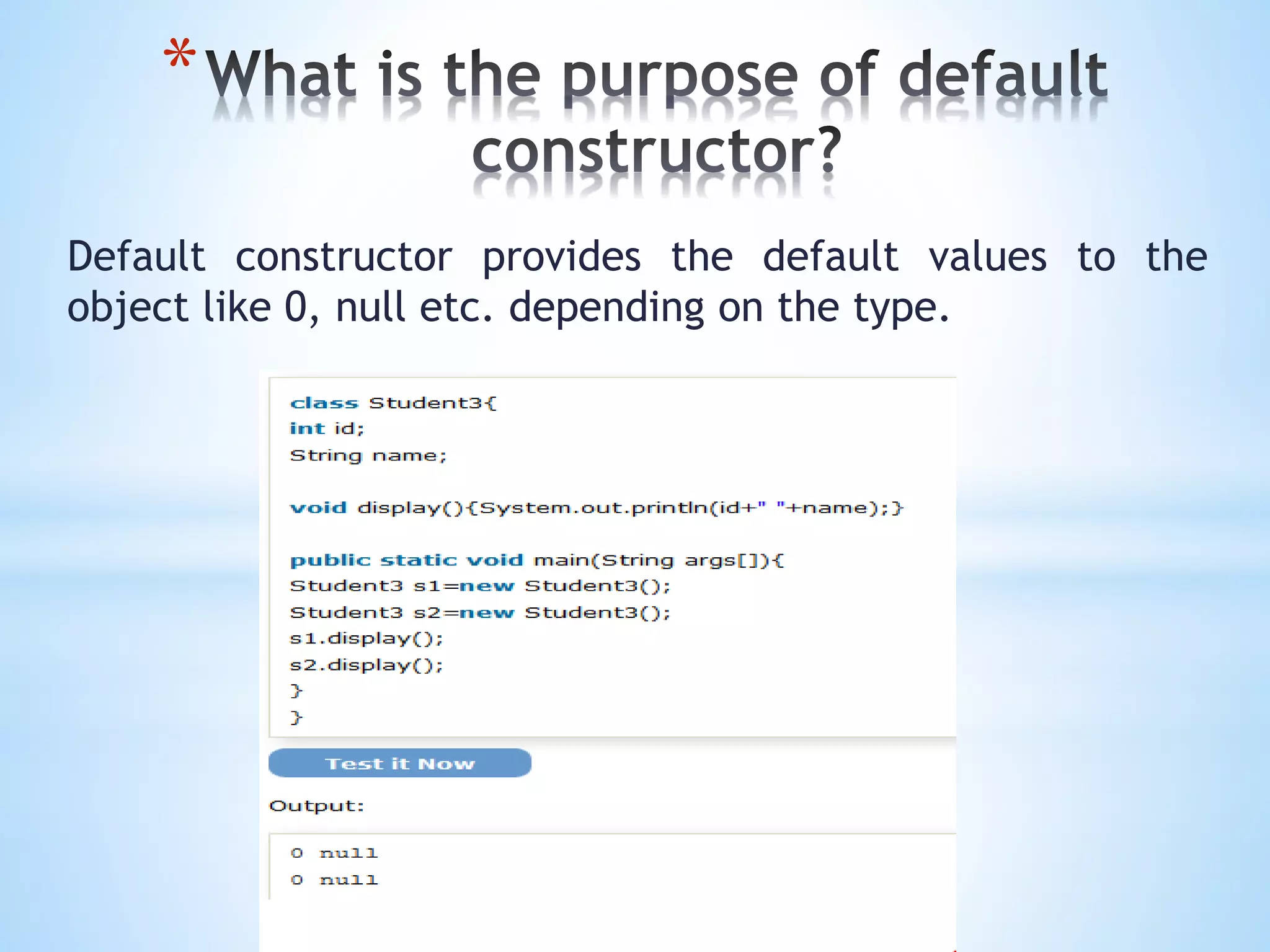 *What is the purpose of default constructor?

Default constructor provides the default values to the object like 0, null etc. depending on the type.

class Student3{
int id;
String name;

void display(){System.out.println(id+" "+name);}

public static void main(String args[]){
Student3 s1=new Student3();
Student3 s2=new Student3();
s1.display();
s2.display();
}
}

Test it Now

Output:

0 null
0 null